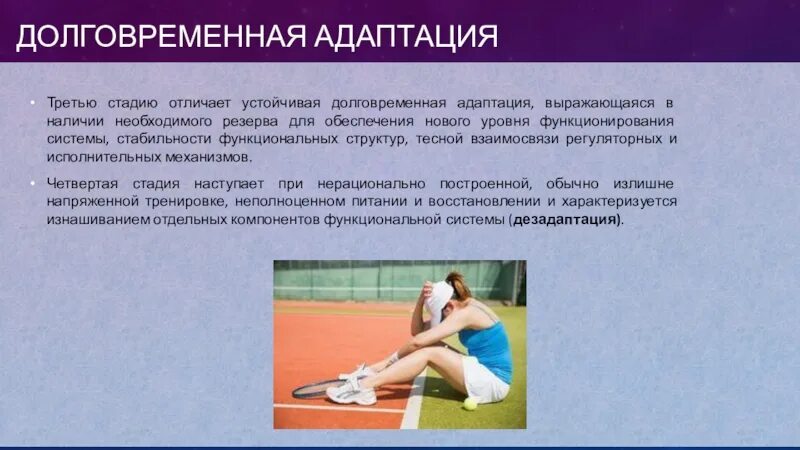 ДОЛГОВРЕМЕННАЯ АДАПТАЦИЯ

• Третью стадию отличает устойчивая долговременная адаптация, выражающаяся в наличии необходимого резерва для обеспечения нового уровня функционирования системы, стабильности функциональных структур, тесной взаимосвязи регуляторных и исполнительных механизмов.

• Четвертая стадия наступает при нерационально построенной, обычно излишне напряженной тренировке, неполноценном питании и восстановлении и характеризуется изнашиванием отдельных компонентов функциональной системы (дезадаптация).